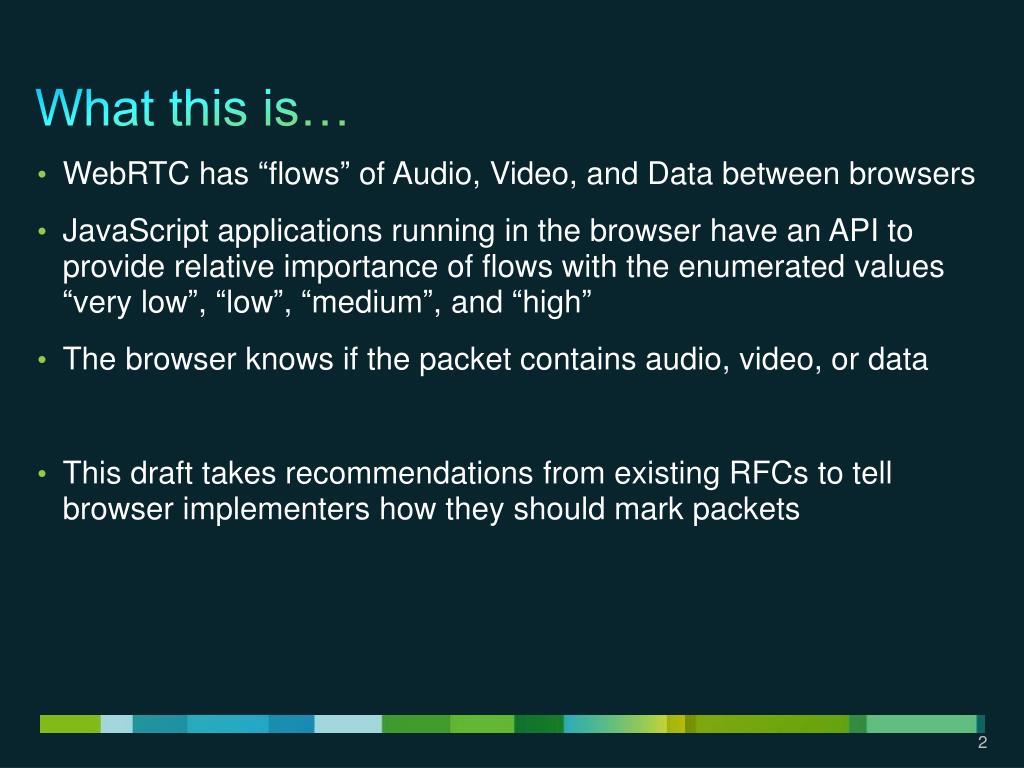 What this is…

• WebRTC has “flows” of Audio, Video, and Data between browsers

• JavaScript applications running in the browser have an API to provide relative importance of flows with the enumerated values “very low”, “low”, “medium”, and “high”

• The browser knows if the packet contains audio, video, or data

• This draft takes recommendations from existing RFCs to tell browser implementers how they should mark packets

2